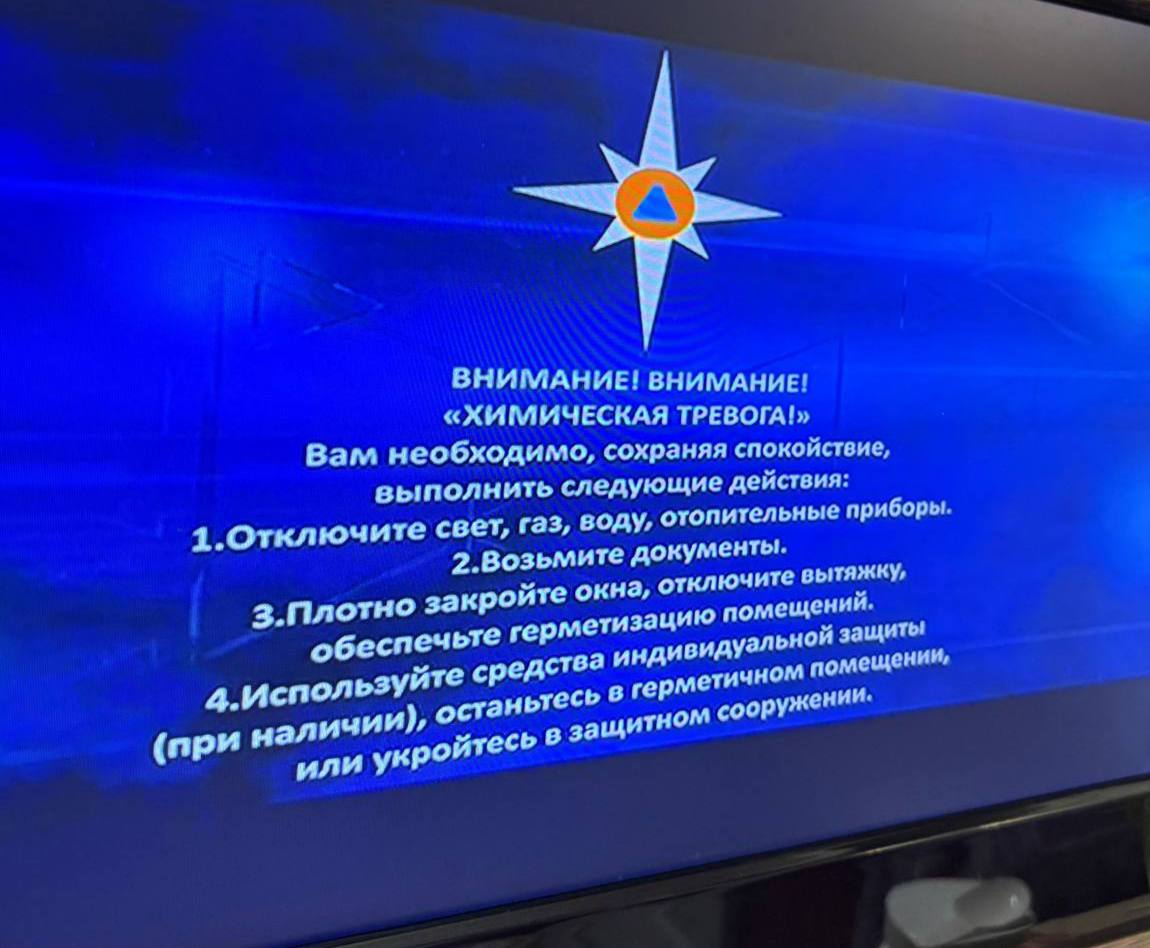 ВНИМАНИЕ! ВНИМАНИЕ!
«ХИМИЧЕСКАЯ ТРЕВОГА!»
Вам необходимо, сохраняя спокойствие, выполнить следующие действия:
1.Отключите свет, газ, воду, отопительные приборы.
2.Возьмите документы.
3.Плотно закройте окна, отключите вытяжку, обеспечьте герметизацию помещений.
4.Используйте средства индивидуальной защиты (при наличии), останьтесь в герметичном помещении, или укройтесь в защитном сооружении.